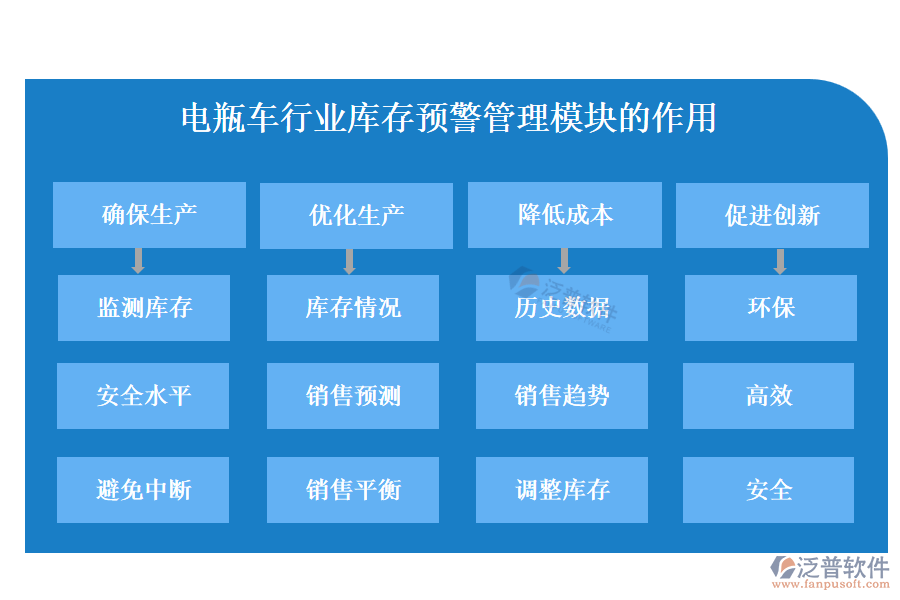 电瓶车行业库存预警管理模块的作用

确保生产

监测库存

安全水平

避免中断

优化生产

库存情况

销售预测

销售平衡

降低成本

历史数据

销售趋势

调整库存

促进创新

环保

高效

安全

泛普软件
www.fanpusoft.com